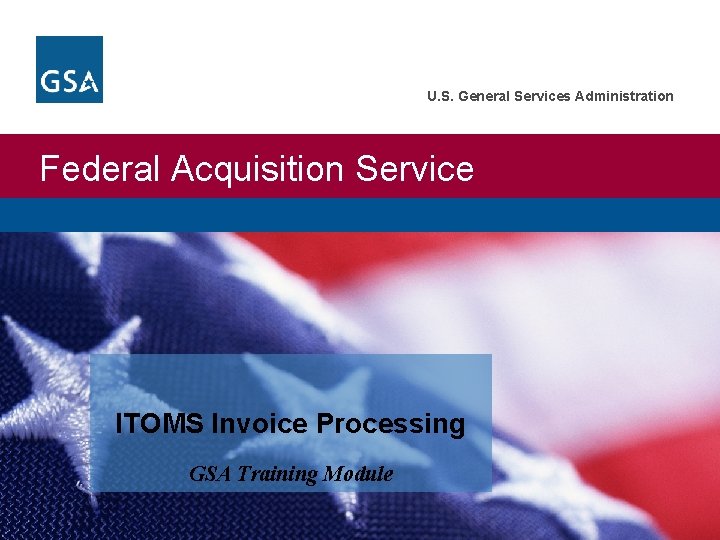 GSA

U.S. General Services Administration

Federal Acquisition Service

ITOMS Invoice Processing

GSA Training Module